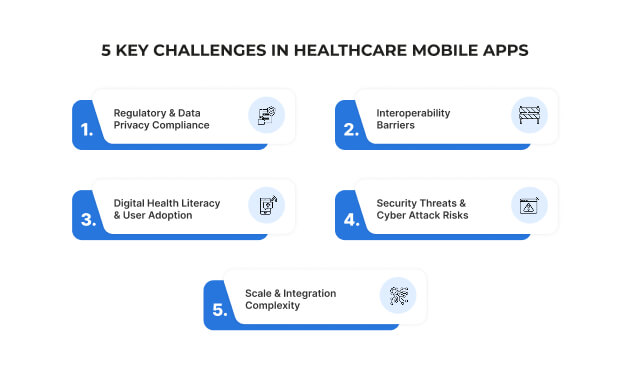 5 KEY CHALLENGES IN HEALTHCARE MOBILE APPS

1. Regulatory & Data Privacy Compliance

2. Interoperability Barriers

3. Digital Health Literacy & User Adoption

4. Security Threats & Cyber Attack Risks

5. Scale & Integration Complexity